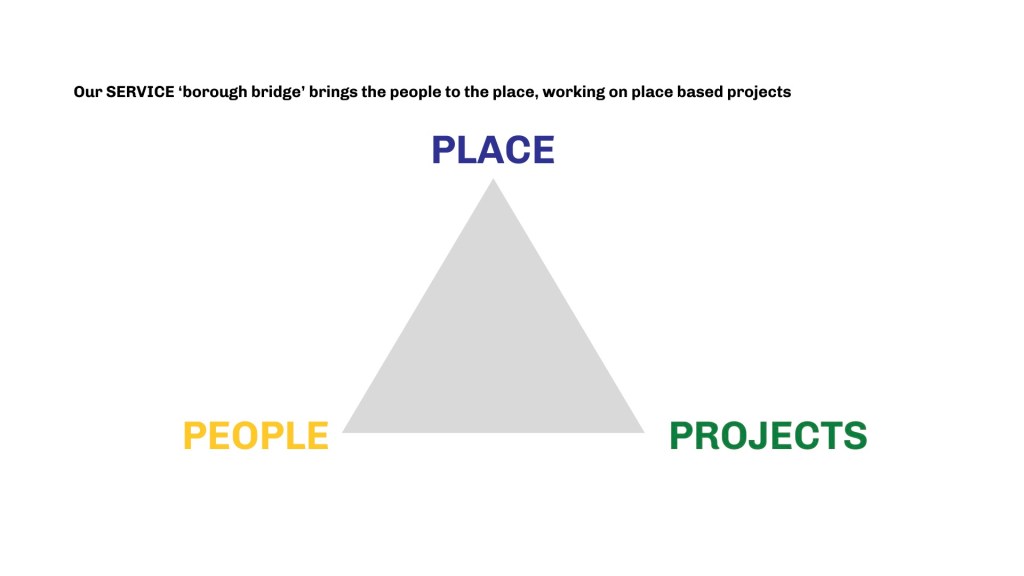 Our SERVICE ‘borough bridge’ brings the people to the place, working on place based projects

PLACE

PEOPLE

PROJECTS